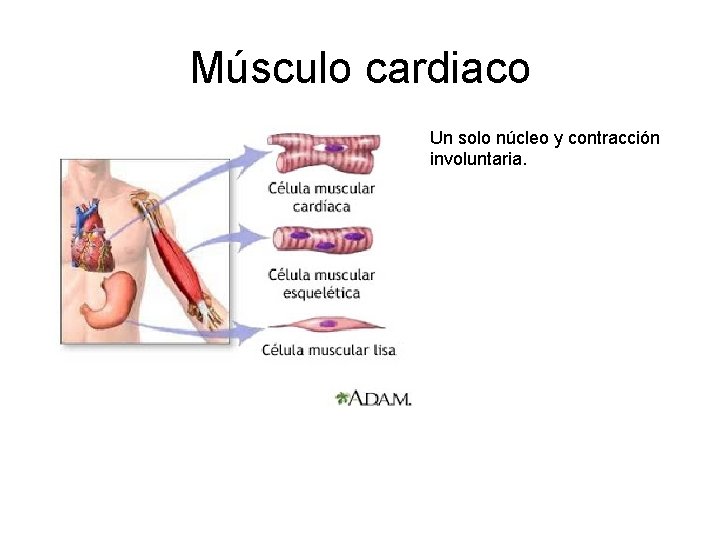 Músculo cardiaco

Célula muscular cardíaca

Célula muscular esquelética

Célula muscular lisa

A.D.A.M.

Un solo núcleo y contracción involuntaria.